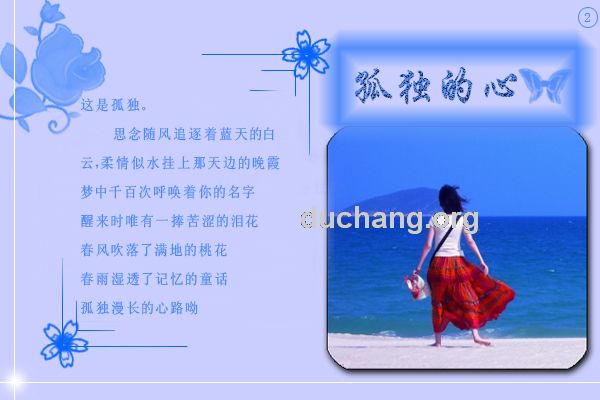 ②

孤独的心

这是孤独。

思念随风追逐着蓝天的白云,柔情似水挂上那天边的晚霞

梦中千百次呼唤着你的名字

醒来时唯有一捧苦涩的泪花

春风吹落了满地的桃花

春雨湿透了记忆的童话

孤独漫长的心路呦

duchang.org